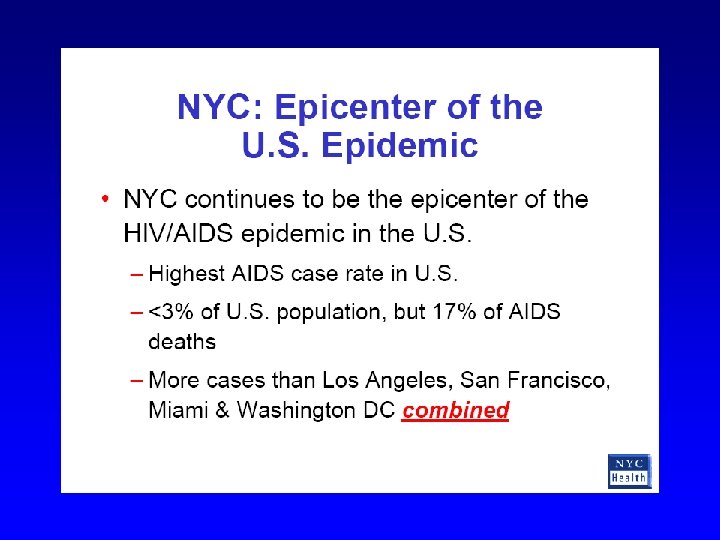 NYC: Epicenter of the U.S. Epidemic

• NYC continues to be the epicenter of the HIV/AIDS epidemic in the U.S.

– Highest AIDS case rate in U.S.

– <3% of U.S. population, but 17% of AIDS deaths

– More cases than Los Angeles, San Francisco, Miami & Washington DC combined

NYC Health